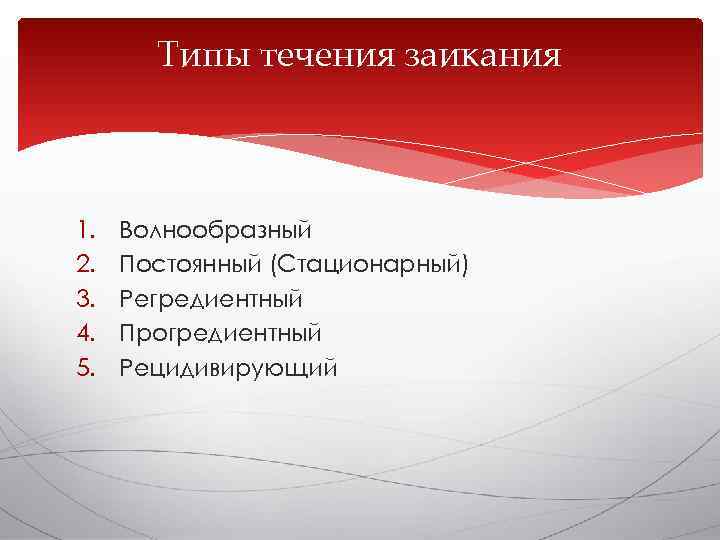 Типы течения заикания

1. Волнообразный
2. Постоянный (Стационарный)
3. Регредиентный
4. Прогредиентный
5. Рецидивирующий